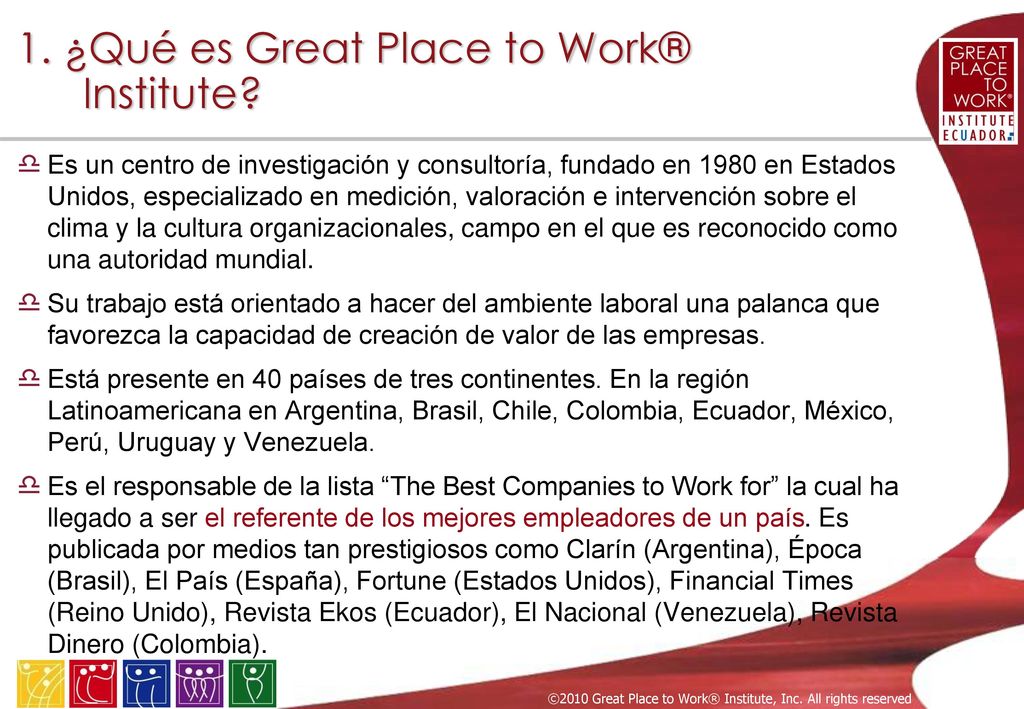 1. ¿Qué es Great Place to Work® Institute?

GREAT PLACE TO WORK® INSTITUTE ECUADOR

Es un centro de investigación y consultoría, fundado en 1980 en Estados Unidos, especializado en medición, valoración e intervención sobre el clima y la cultura organizacionales, campo en el que es reconocido como una autoridad mundial.

Su trabajo está orientado a hacer del ambiente laboral una palanca que favorezca la capacidad de creación de valor de las empresas.

Está presente en 40 países de tres continentes. En la región Latinoamericana en Argentina, Brasil, Chile, Colombia, Ecuador, México, Perú, Uruguay y Venezuela.

Es el responsable de la lista “The Best Companies to Work for” la cual ha llegado a ser el referente de los mejores empleadores de un país. Es publicada por medios tan prestigiosos como Clarín (Argentina), Época (Brasil), El País (España), Fortune (Estados Unidos), Financial Times (Reino Unido), Revista Ekos (Ecuador), El Nacional (Venezuela), Revista Dinero (Colombia).

©2010 Great Place to Work® Institute, Inc. All rights reserved